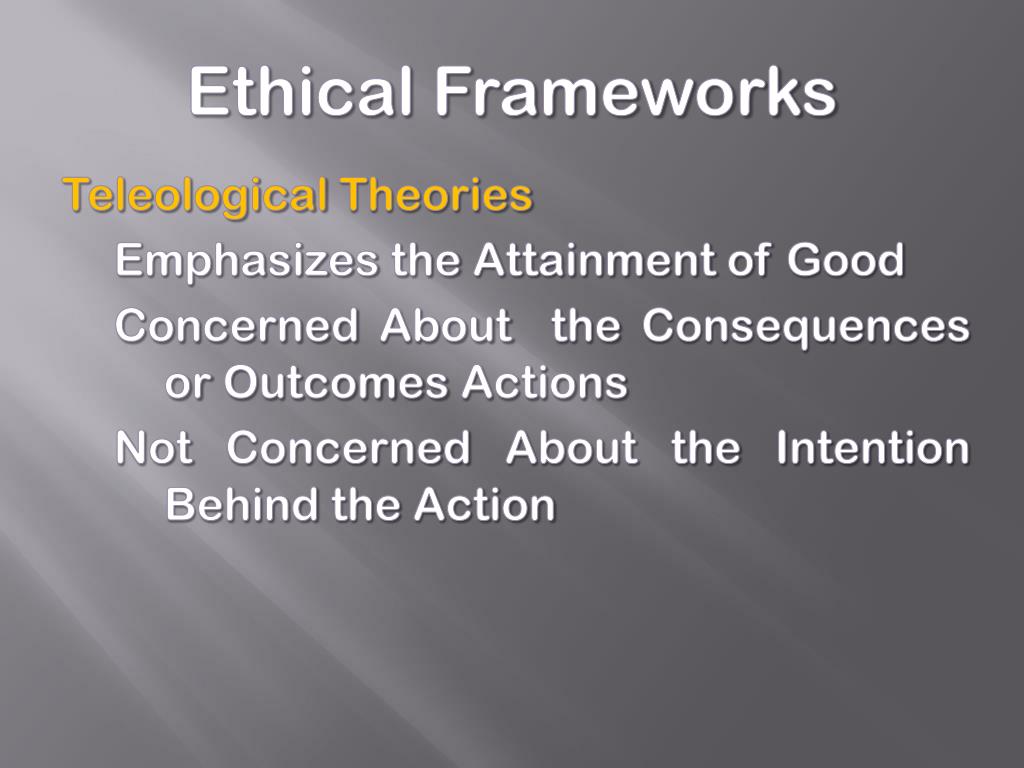 Ethical Frameworks

Teleological Theories

Emphasizes the Attainment of Good

Concerned About the Consequences or Outcomes Actions

Not Concerned About the Intention Behind the Action